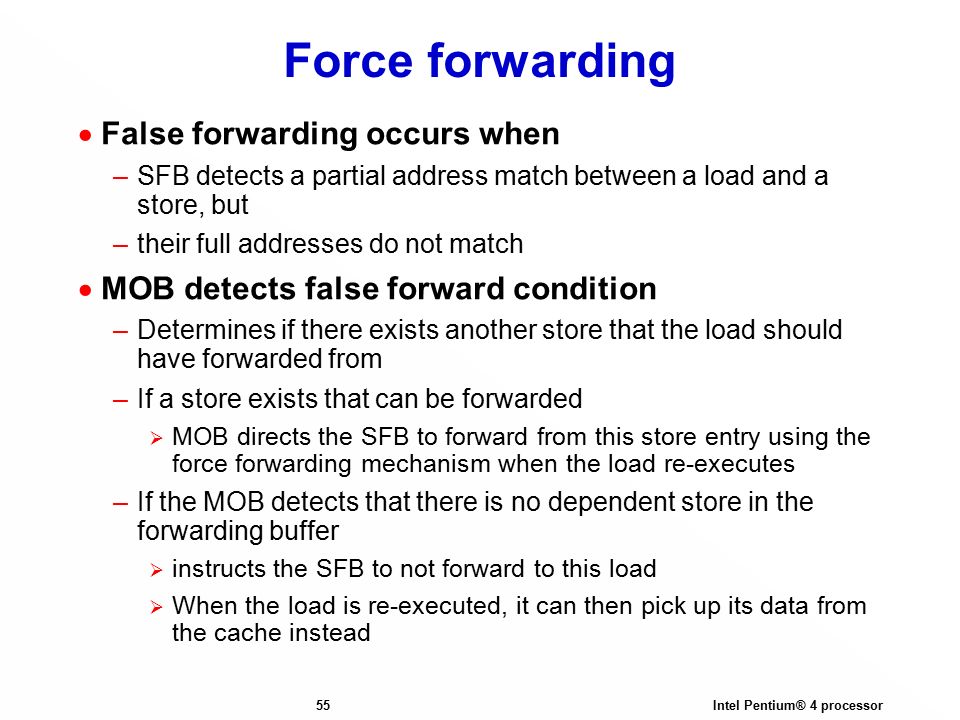 Force forwarding

• False forwarding occurs when
– SFB detects a partial address match between a load and a store, but
– their full addresses do not match

• MOB detects false forward condition
– Determines if there exists another store that the load should have forwarded from
– If a store exists that can be forwarded
➢ MOB directs the SFB to forward from this store entry using the force forwarding mechanism when the load re-executes
– If the MOB detects that there is no dependent store in the forwarding buffer
➢ instructs the SFB to not forward to this load
➢ When the load is re-executed, it can then pick up its data from the cache instead

55

Intel Pentium® 4 processor